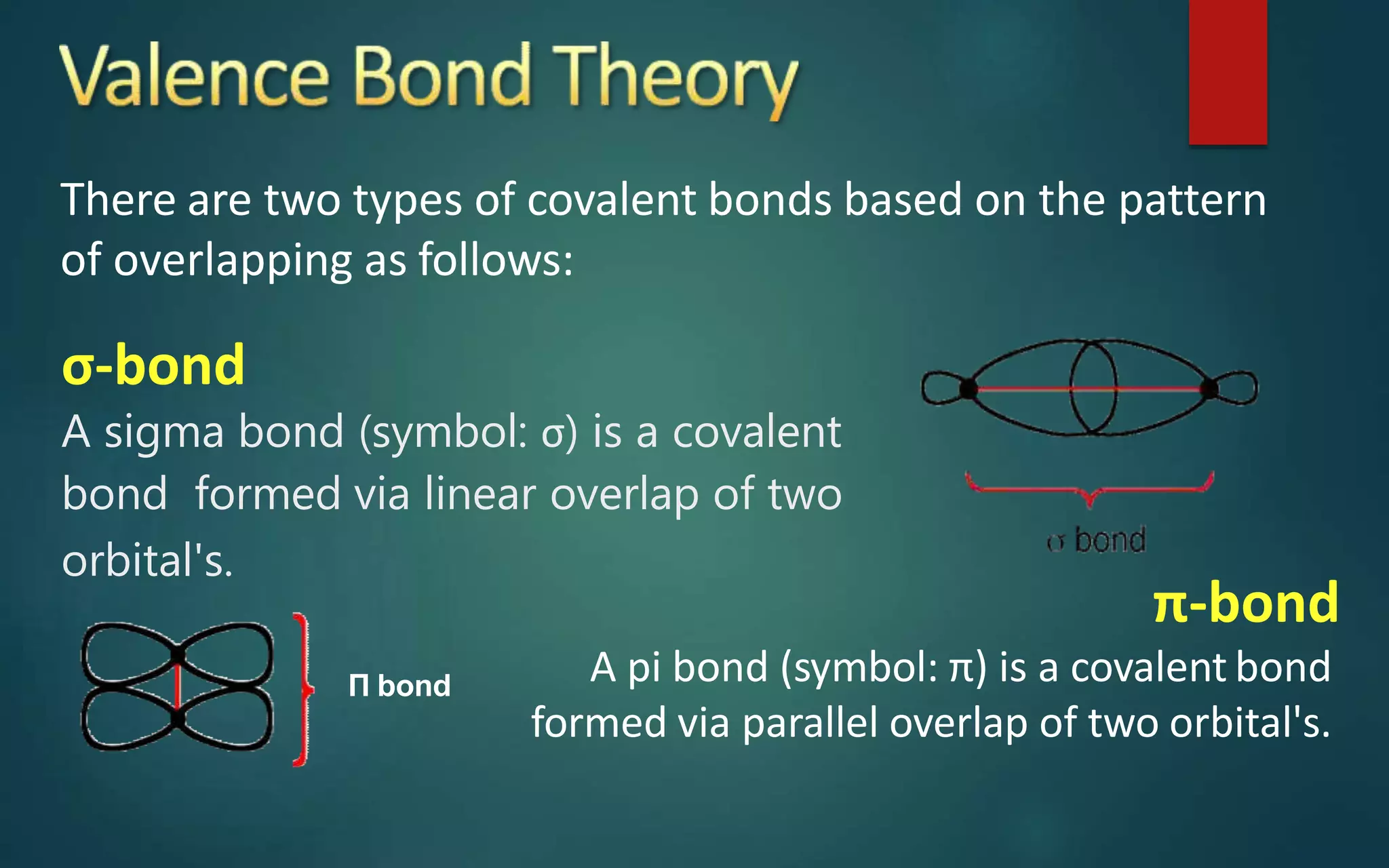 Valence Bond Theory

There are two types of covalent bonds based on the pattern of overlapping as follows:

σ-bond

A sigma bond (symbol: σ) is a covalent bond formed via linear overlap of two orbital's.

σ bond

π-bond

A pi bond (symbol: π) is a covalent bond formed via parallel overlap of two orbital's.

Π bond